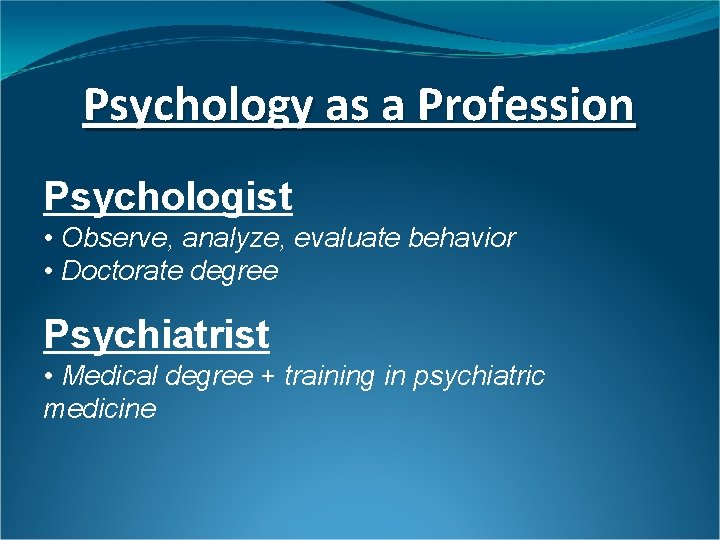 Psychology as a Profession

Psychologist

• Observe, analyze, evaluate behavior
• Doctorate degree

Psychiatrist

• Medical degree + training in psychiatric medicine